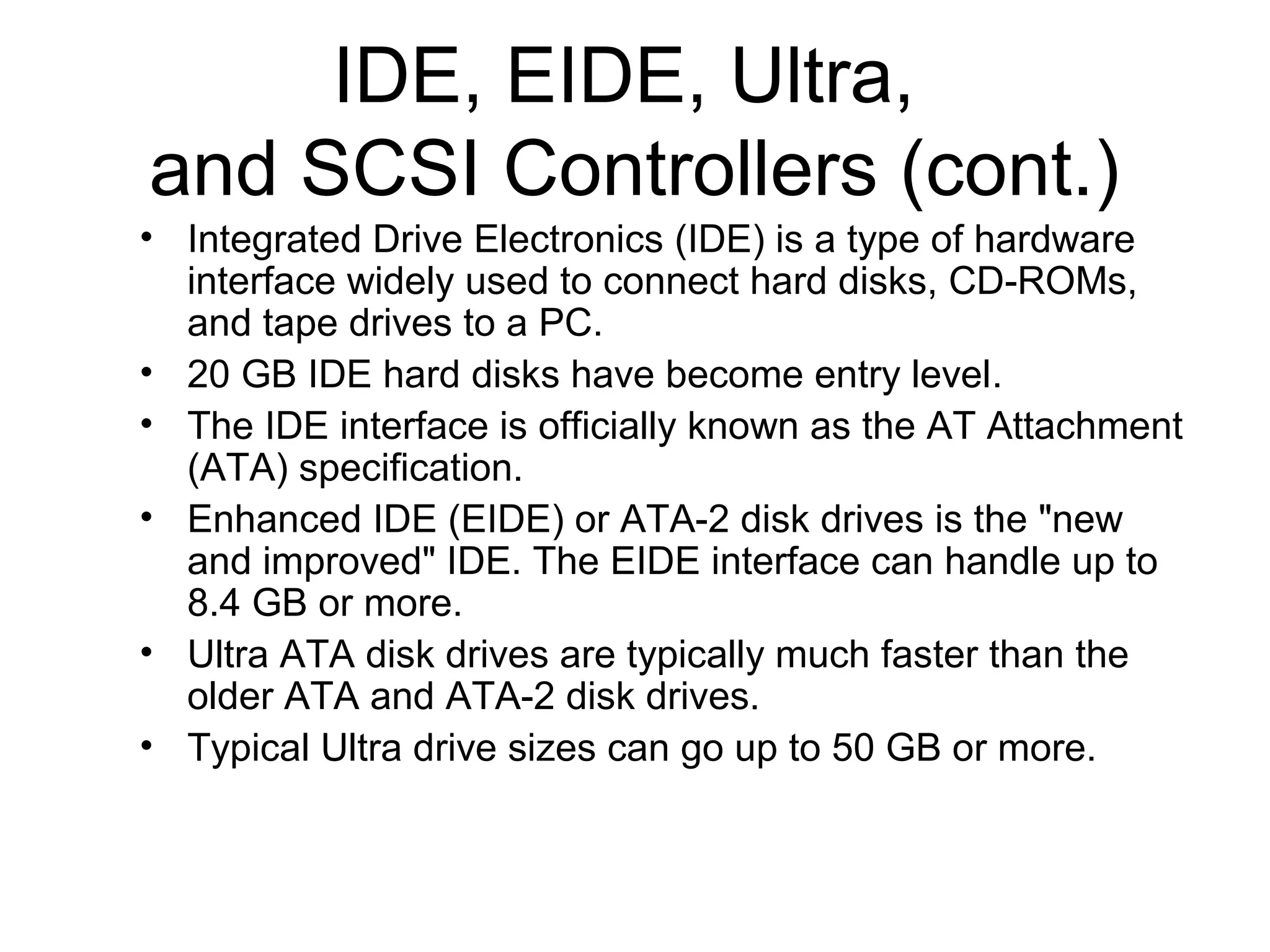 IDE, EIDE, Ultra, and SCSI Controllers (cont.)

• Integrated Drive Electronics (IDE) is a type of hardware interface widely used to connect hard disks, CD-ROMs, and tape drives to a PC.
• 20 GB IDE hard disks have become entry level.
• The IDE interface is officially known as the AT Attachment (ATA) specification.
• Enhanced IDE (EIDE) or ATA-2 disk drives is the "new and improved" IDE. The EIDE interface can handle up to 8.4 GB or more.
• Ultra ATA disk drives are typically much faster than the older ATA and ATA-2 disk drives.
• Typical Ultra drive sizes can go up to 50 GB or more.